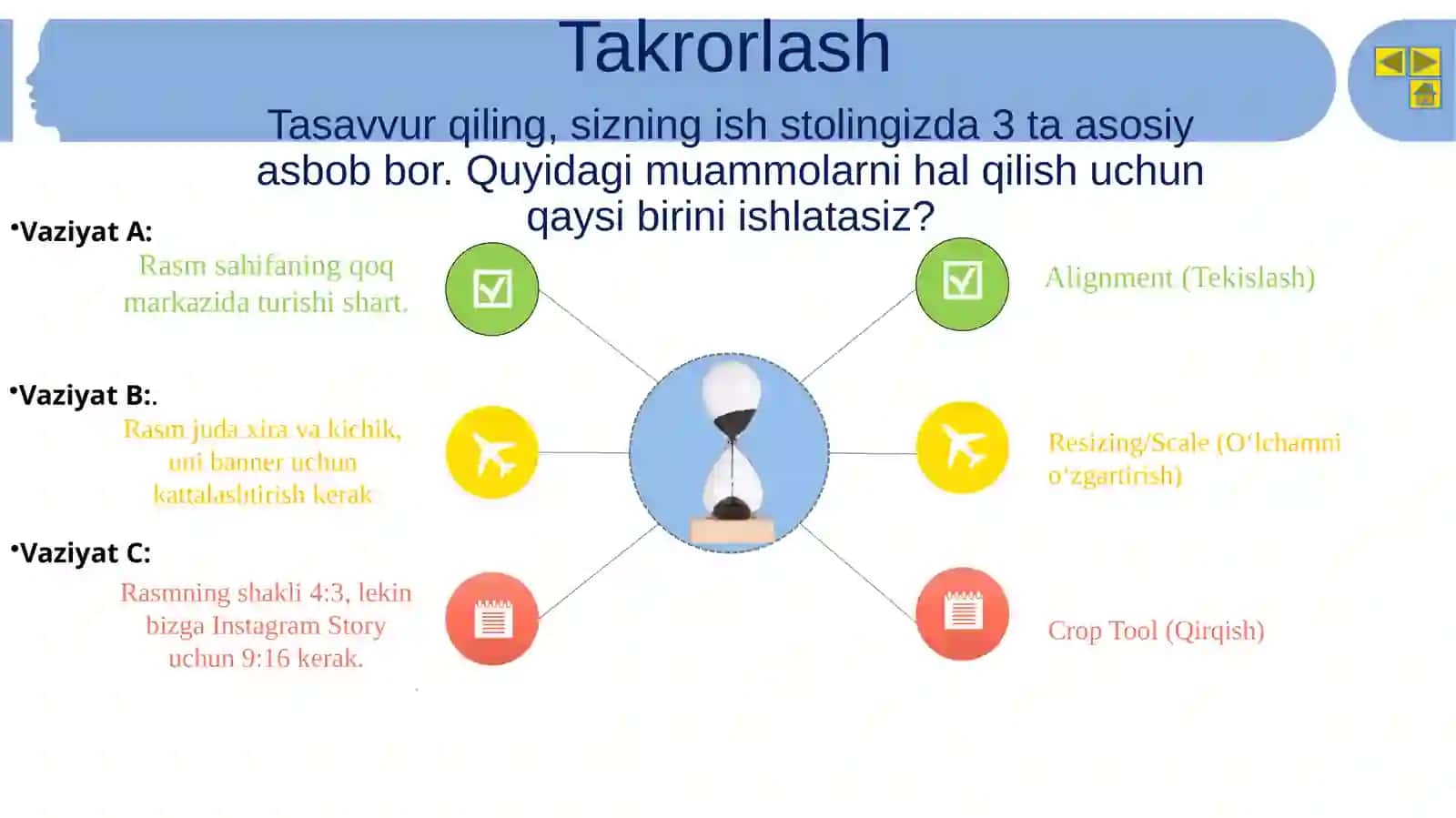 Takrorlash

Tasavvur qiling, sizning ish stolingizda 3 ta asosiy asbob bor. Quyidagi muammolarni hal qilish uchun qaysi birini ishlatasiz?

•Vaziyat A:

Rasm sahifaning qoq markazida turishi shart.

•Vaziyat B:.

Rasm juda xira va kichik, uni banner uchun kattalashtirish kerak

•Vaziyat C:

Rasmning shakli 4:3, lekin bizga Instagram Story uchun 9:16 kerak.

Alignment (Tekislash)

Resizing/Scale (O'lchamni o'zgartirish)

Crop Tool (Qirqish)